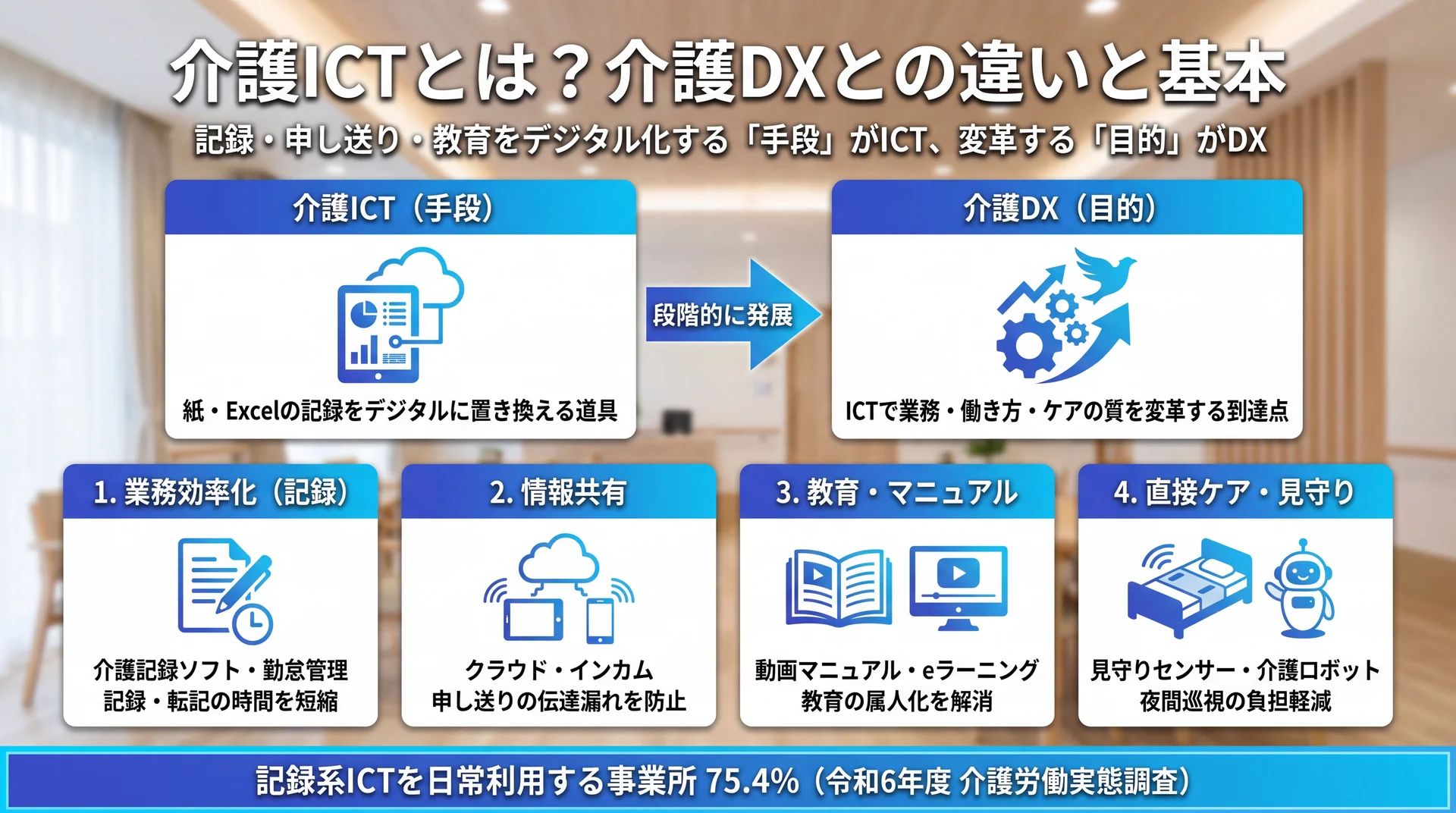 介護ICTとは？介護DXとの違いと基本

記録・申し送り・教育をデジタル化する「手段」がICT、変革する「目的」がDX

介護ICT（手段）

紙・Excelの記録をデジタルに置き換える道具

段階的に発展

介護DX（目的）

ICTで業務・働き方・ケアの質を変革する到達点

1. 業務効率化（記録）

介護記録ソフト・勤怠管理
記録・転記の時間を短縮

2. 情報共有

クラウド・インカム
申し送りの伝達漏れを防止

3. 教育・マニュアル

動画マニュアル・eラーニング
教育の属人化を解消

4. 直接ケア・見守り

見守りセンサー・介護ロボット
夜間巡視の負担軽減

記録系ICTを日常利用する事業所 75.4%（令和6年度 介護労働実態調査）